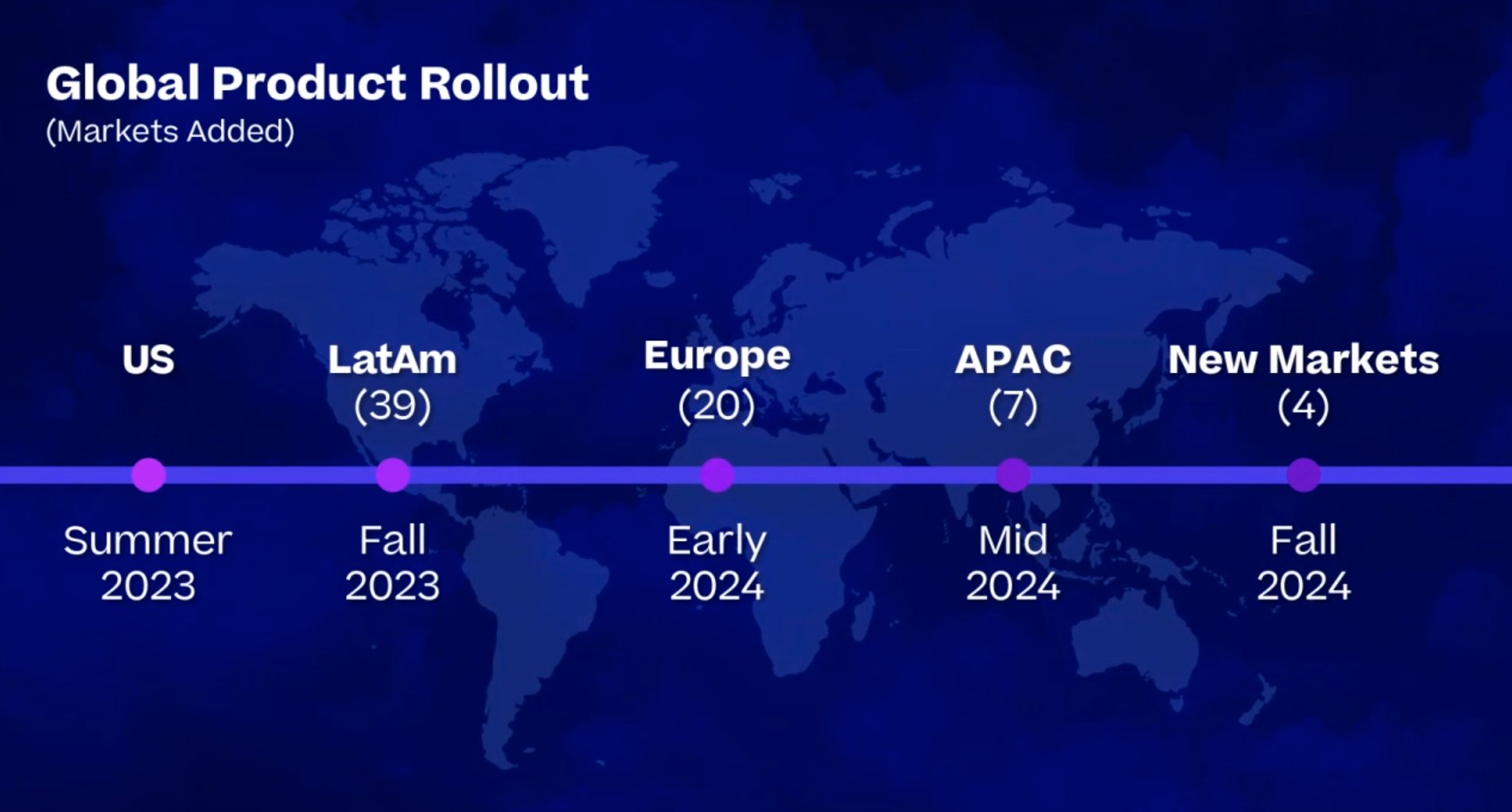 Global Product Rollout
(Markets Added)

US

Summer 2023

LatAm
(39)

Fall 2023

Europe
(20)

Early 2024

APAC
(7)

Mid 2024

New Markets
(4)

Fall 2024